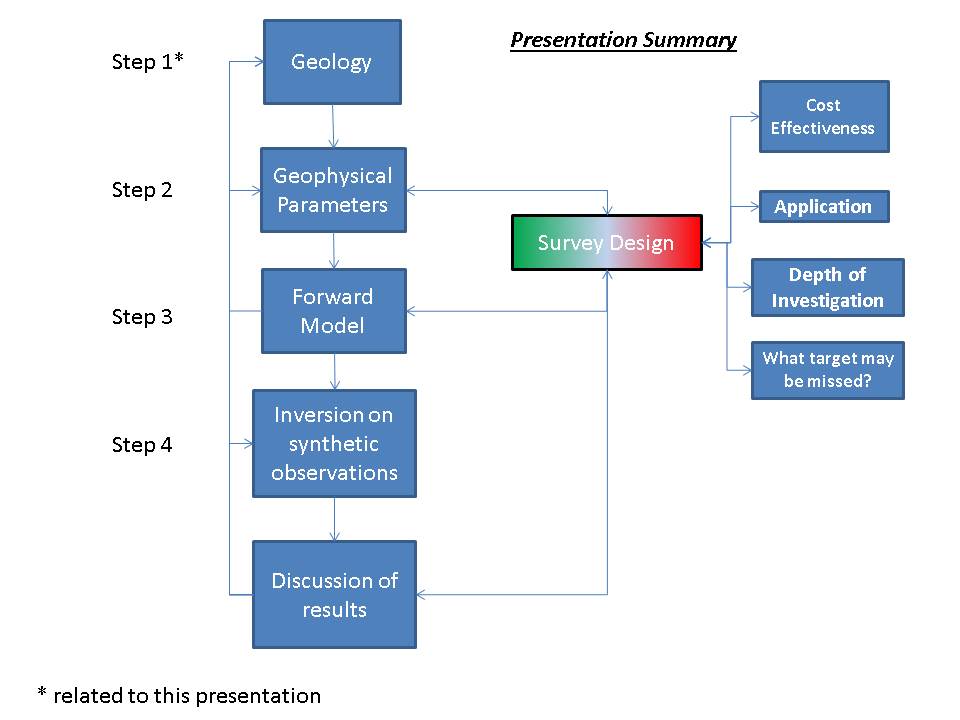 Presentation Summary

Step 1*

Geology

Step 2

Geophysical Parameters

Step 3

Forward Model

Step 4

Inversion on synthetic observations

Discussion of results

Survey Design

Cost Effectiveness

Application

Depth of Investigation

What target may be missed?

* related to this presentation